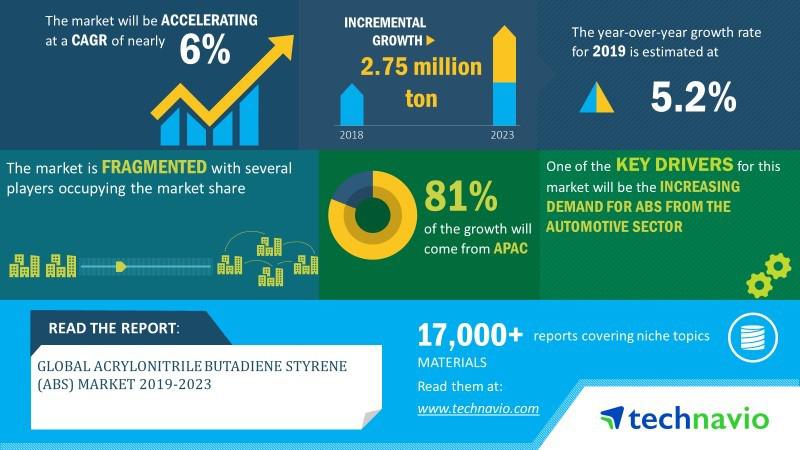 The market will be ACCELERATING at a CAGR of nearly 6%

INCREMENTAL GROWTH
2.75 million ton
2018
2023

The year-over-year growth rate for 2019 is estimated at
5.2%

The market is FRAGMENTED with several players occupying the market share

81% of the growth will come from APAC

One of the KEY DRIVERS for this market will be the INCREASING DEMAND FOR ABS FROM THE AUTOMOTIVE SECTOR

READ THE REPORT:
GLOBAL ACRYLONITRILE BUTADIENE STYRENE (ABS) MARKET 2019-2023

17,000+ reports covering niche topics
MATERIALS
Read them at:
www.technavio.com

technavio